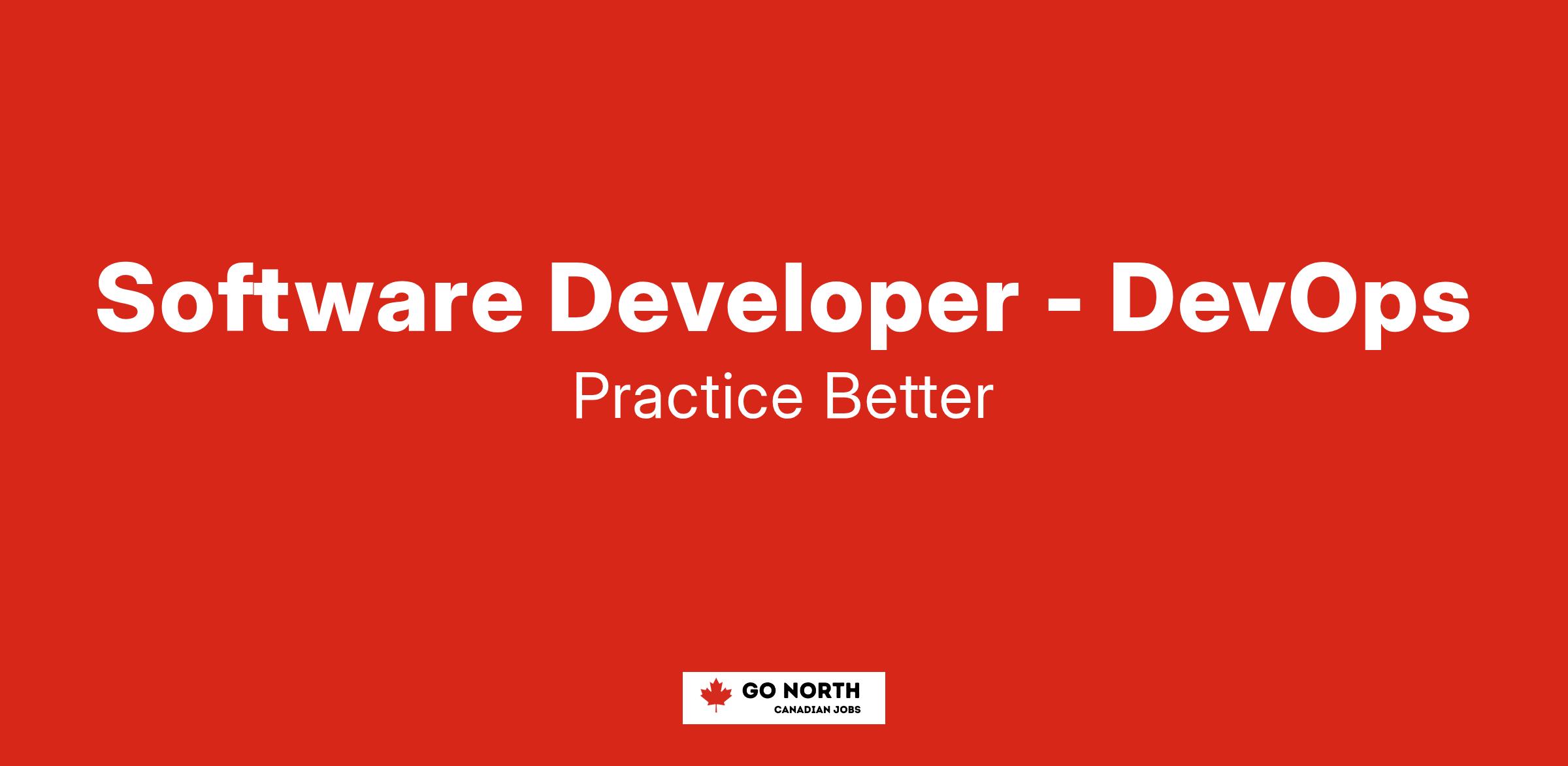 Software Developer - DevOps
Practice Better

GO NORTH
CANADIAN JOBS